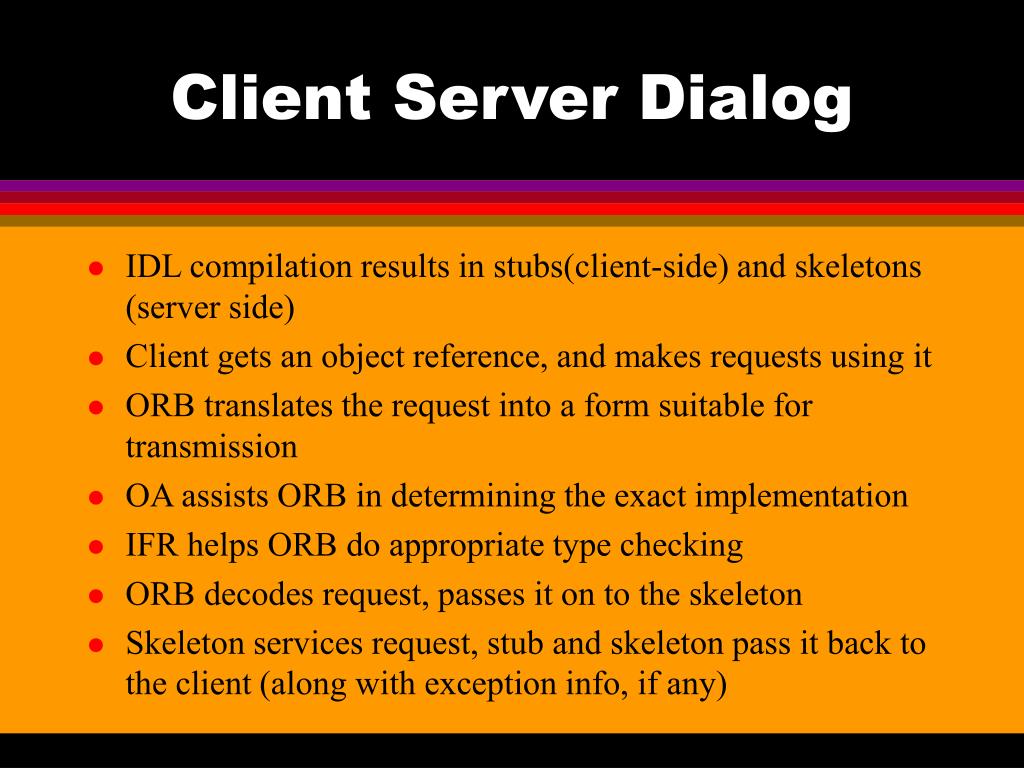 Client Server Dialog

- IDL compilation results in stubs(client-side) and skeletons (server side)
- Client gets an object reference, and makes requests using it
- ORB translates the request into a form suitable for transmission
- OA assists ORB in determining the exact implementation
- IFR helps ORB do appropriate type checking
- ORB decodes request, passes it on to the skeleton
- Skeleton services request, stub and skeleton pass it back to the client (along with exception info, if any)